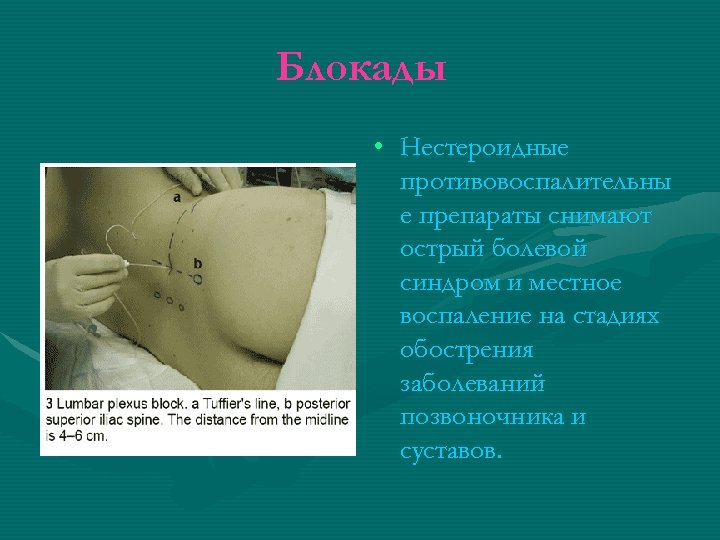 Блокады

a

b

3 Lumbar plexus block. a Tuffier's line, b posterior superior iliac spine. The distance from the midline is 4–6 cm.

• Нестероидные противовоспалительные препараты снимают острый болевой синдром и местное воспаление на стадиях обострения заболеваний позвоночника и суставов.